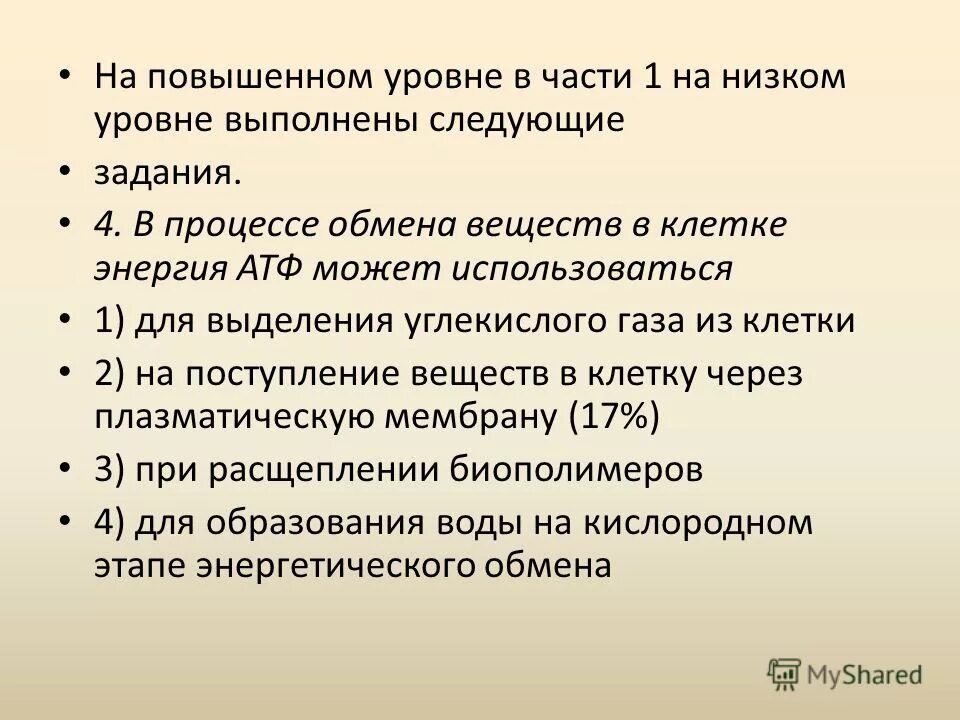 • На повышенном уровне в части 1 на низком уровне выполнены следующие

• задания.

• 4. В процессе обмена веществ в клетке энергия АТФ может использоваться

• 1) для выделения углекислого газа из клетки

• 2) на поступление веществ в клетку через плазматическую мембрану (17%)

• 3) при расщеплении биополимеров

• 4) для образования воды на кислородном этапе энергетического обмена

MyShared